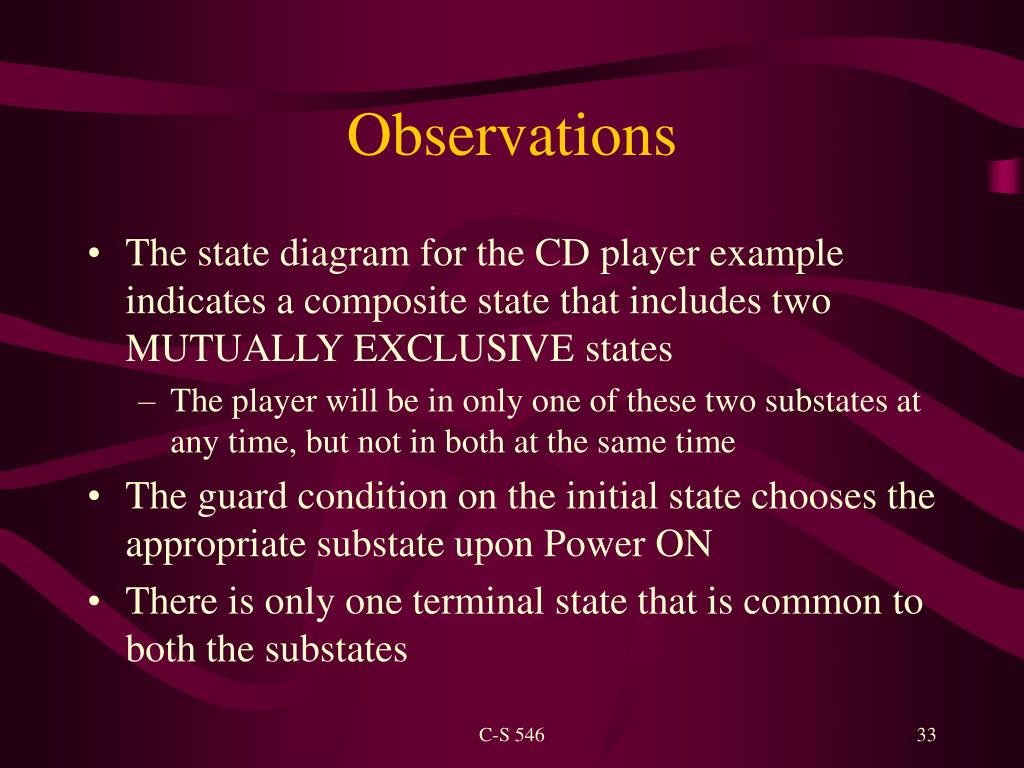 Observations

• The state diagram for the CD player example indicates a composite state that includes two MUTUALLY EXCLUSIVE states
– The player will be in only one of these two substates at any time, but not in both at the same time
• The guard condition on the initial state chooses the appropriate substate upon Power ON
• There is only one terminal state that is common to both the substates

C-S 546

33